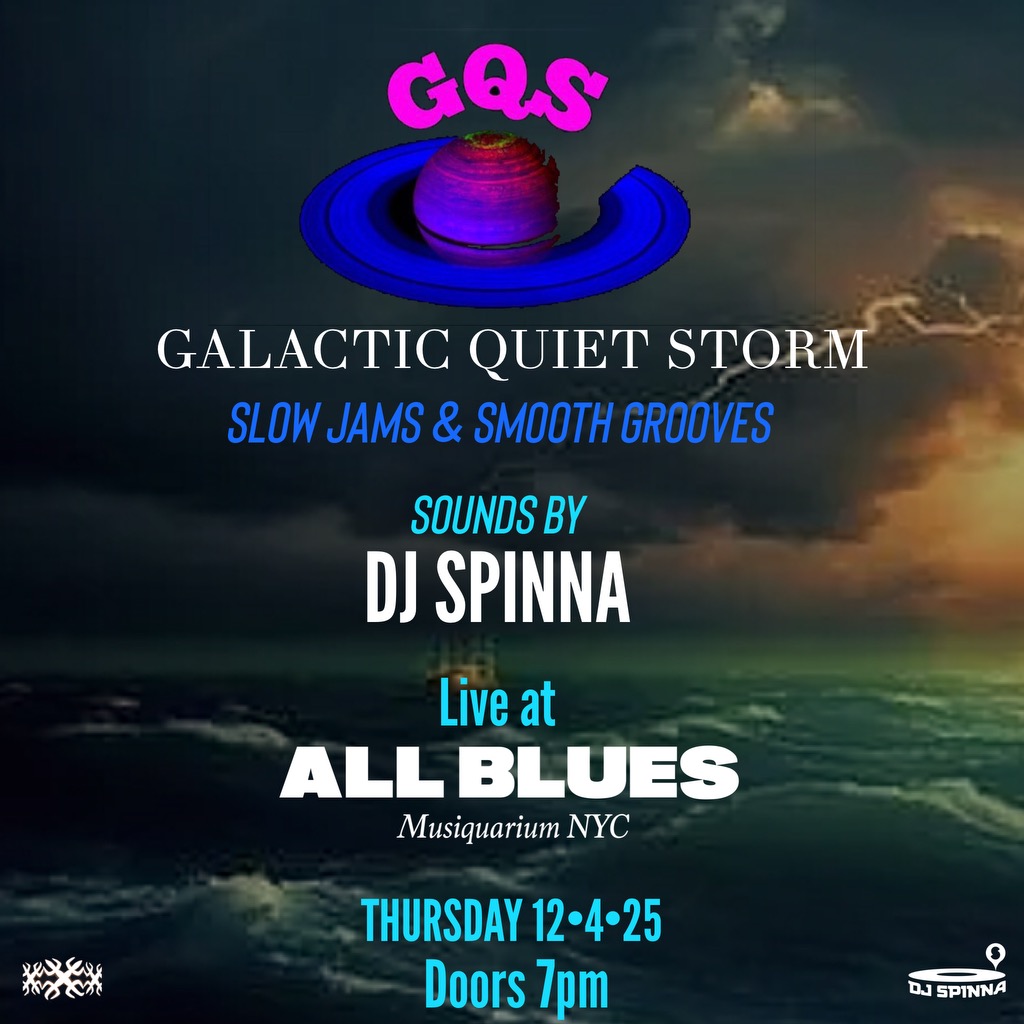 GQS

GALACTIC QUIET STORM
SLOW JAMS & SMOOTH GROOVES

SOUNDS BY
DJ SPINNA

Live at
ALL BLUES
Musiquarium NYC

THURSDAY 12•4•25
Doors 7pm

DJ SPINNA